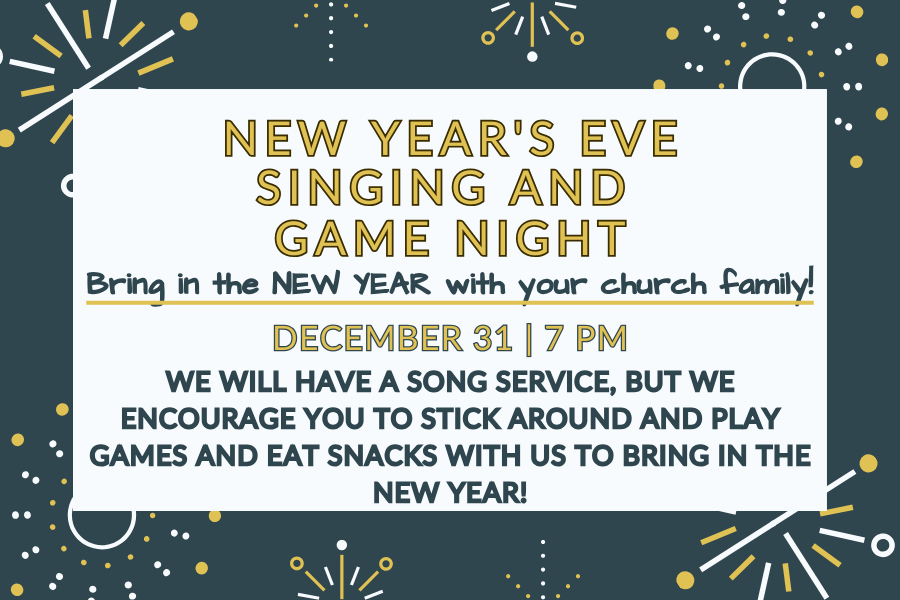 NEW YEAR'S EVE SINGING AND GAME NIGHT

Bring in the NEW YEAR with your church family!

DECEMBER 31 | 7 PM

WE WILL HAVE A SONG SERVICE, BUT WE ENCOURAGE YOU TO STICK AROUND AND PLAY GAMES AND EAT SNACKS WITH US TO BRING IN THE NEW YEAR!